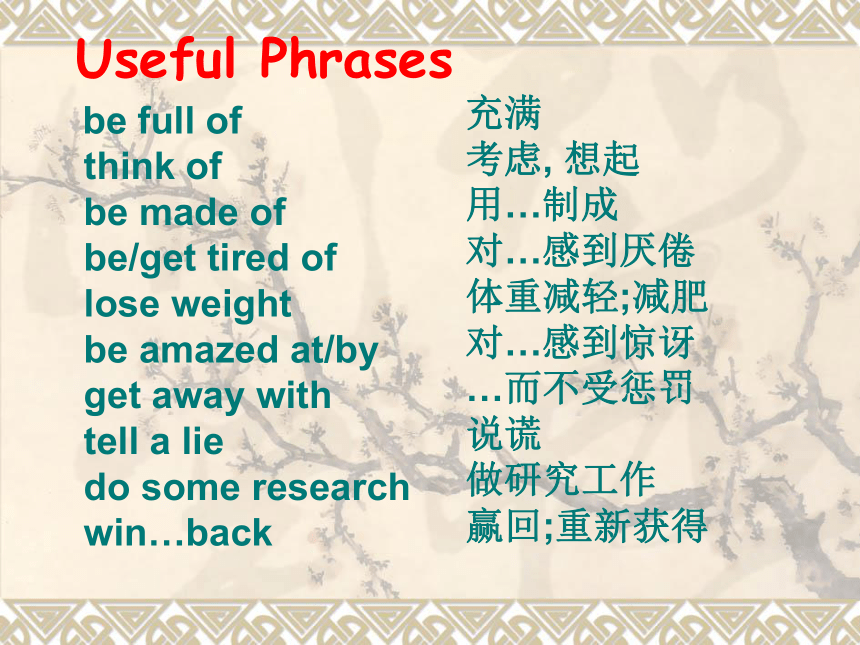 Useful Phrases

be full of
think of
be made of
be/get tired of
lose weight
be amazed at/by
get away with
tell a lie
do some research
win…back

充满
考虑, 想起
用…制成
对…感到厌倦
体重减轻;减肥
对…感到惊讶
…而不受惩罚
说谎
做研究工作
赢回;重新获得